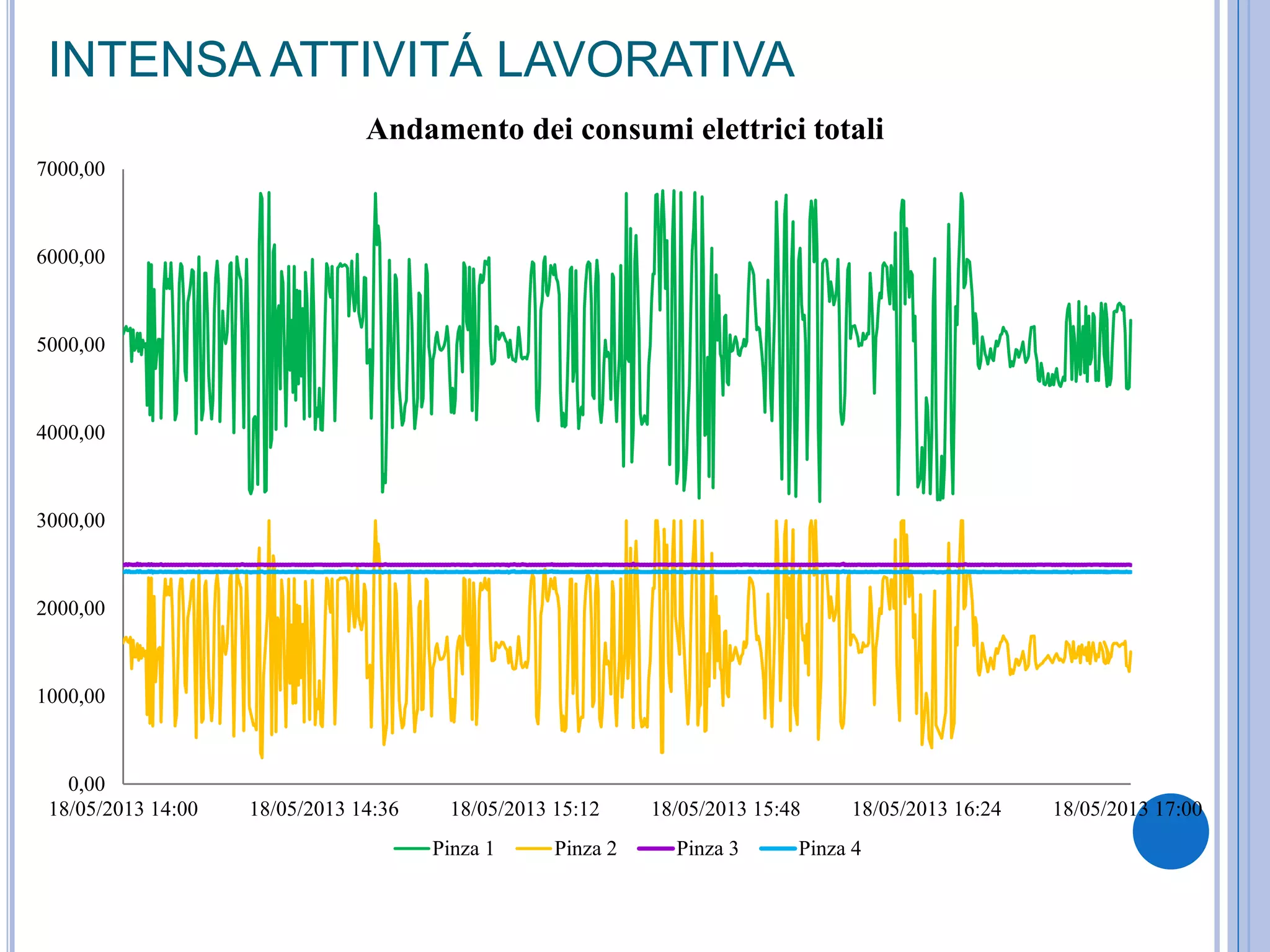 INTENSA ATTIVITÁ LAVORATIVA

Andamento dei consumi elettrici totali

7000,00
6000,00
5000,00
4000,00
3000,00
2000,00
1000,00
0,00

18/05/2013 14:00
18/05/2013 14:36
18/05/2013 15:12
18/05/2013 15:48
18/05/2013 16:24
18/05/2013 17:00

Pinza 1
Pinza 2
Pinza 3
Pinza 4